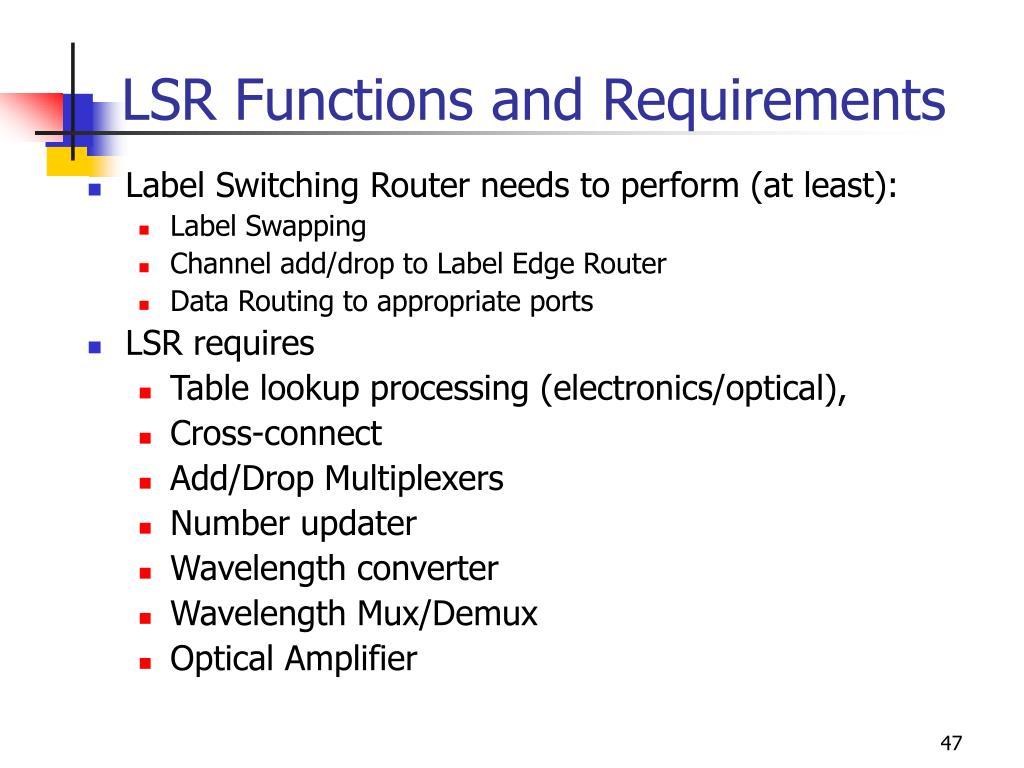 LSR Functions and Requirements

- Label Switching Router needs to perform (at least):
  - Label Swapping
  - Channel add/drop to Label Edge Router
  - Data Routing to appropriate ports
- LSR requires
  - Table lookup processing (electronics/optical),
  - Cross-connect
  - Add/Drop Multiplexers
  - Number updater
  - Wavelength converter
  - Wavelength Mux/Demux
  - Optical Amplifier

47